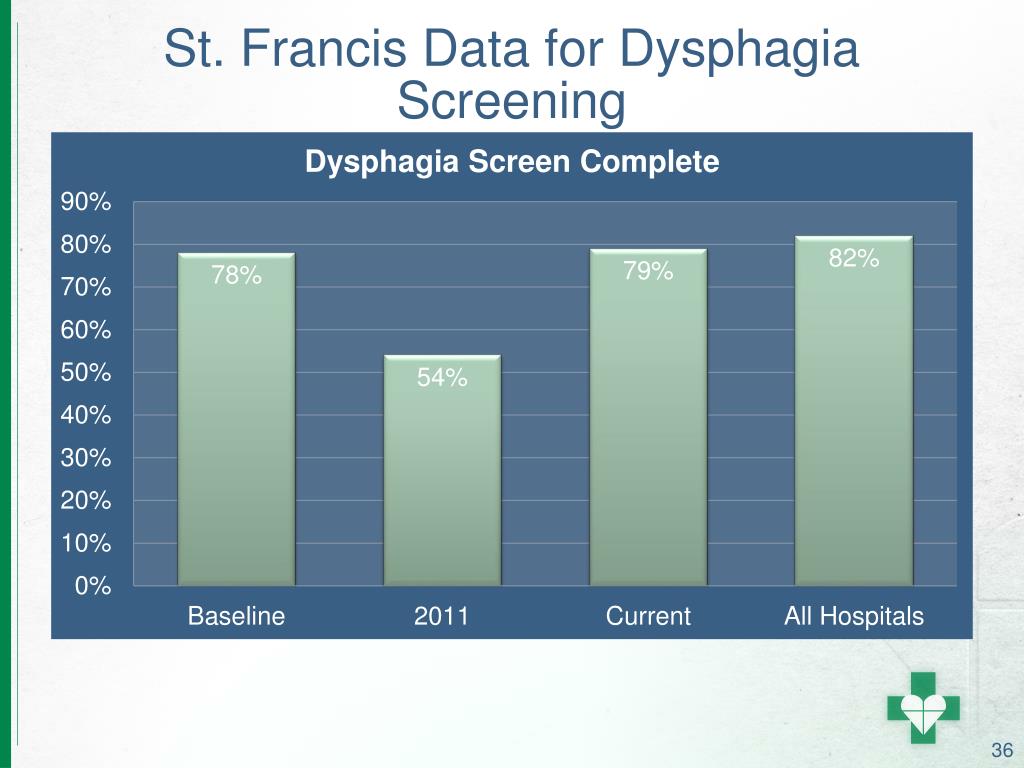 St. Francis Data for Dysphagia Screening

Dysphagia Screen Complete

90%
80%
70%
60%
50%
40%
30%
20%
10%
0%

78%
54%
79%
82%

Baseline
2011
Current
All Hospitals

36